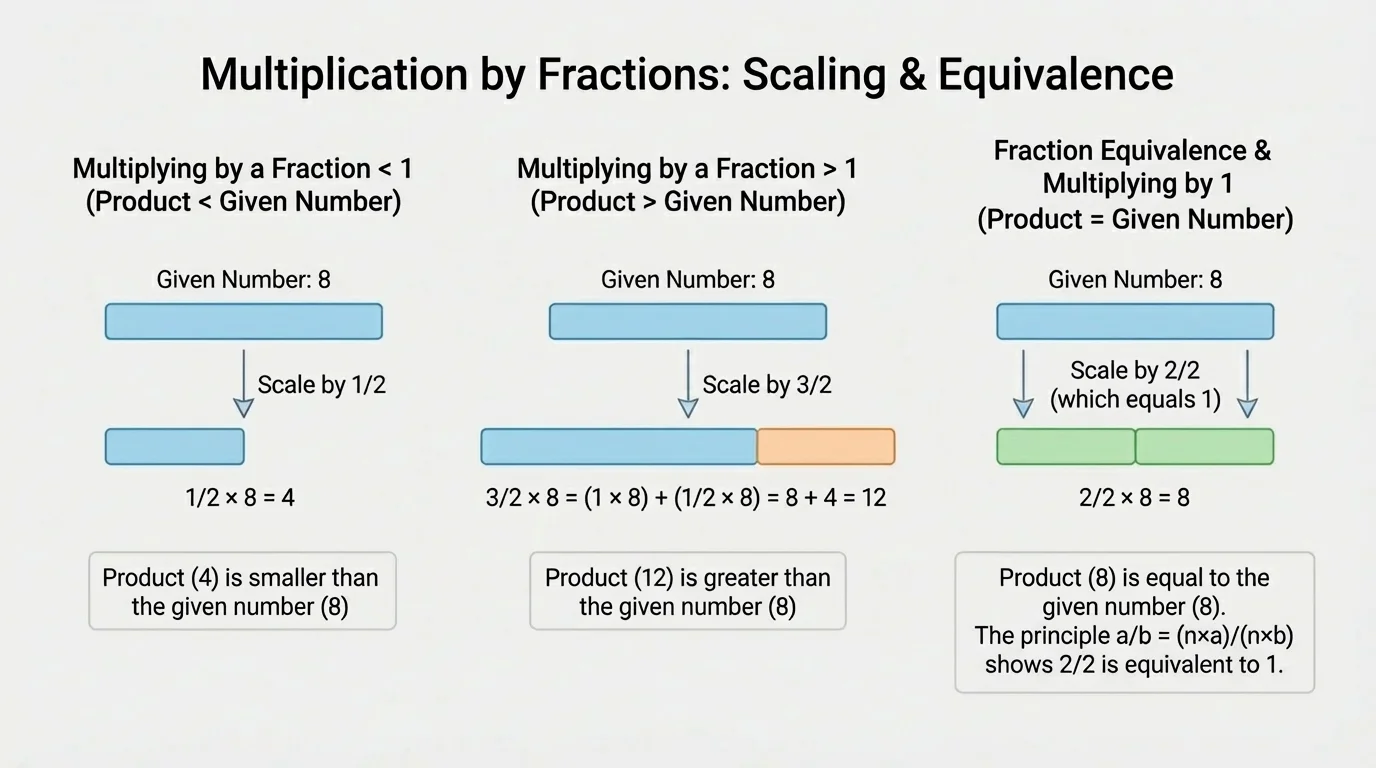 Multiplication by Fractions: Scaling & Equivalence

Multiplying by a Fraction < 1
(Product < Given Number)

Given Number: 8

Scale by 1/2

$1/2 \times 8 = 4$

Product (4) is smaller than the given number (8)

Multiplying by a Fraction > 1
(Product > Given Number)

Given Number: 8

Scale by 3/2

$3/2 \times 8 = (1 \times 8) + (1/2 \times 8) = 8 + 4 = 12$

Product (12) is greater than the given number (8)

Fraction Equivalence & Multiplying by 1
(Product = Given Number)

Given Number: 8

Scale by 2/2 (which equals 1)

$2/2 \times 8 = 8$

Product (8) is equal to the given number (8).
The principle $a/b = (n \times a)/(n \times b)$ shows 2/2 is equivalent to 1.